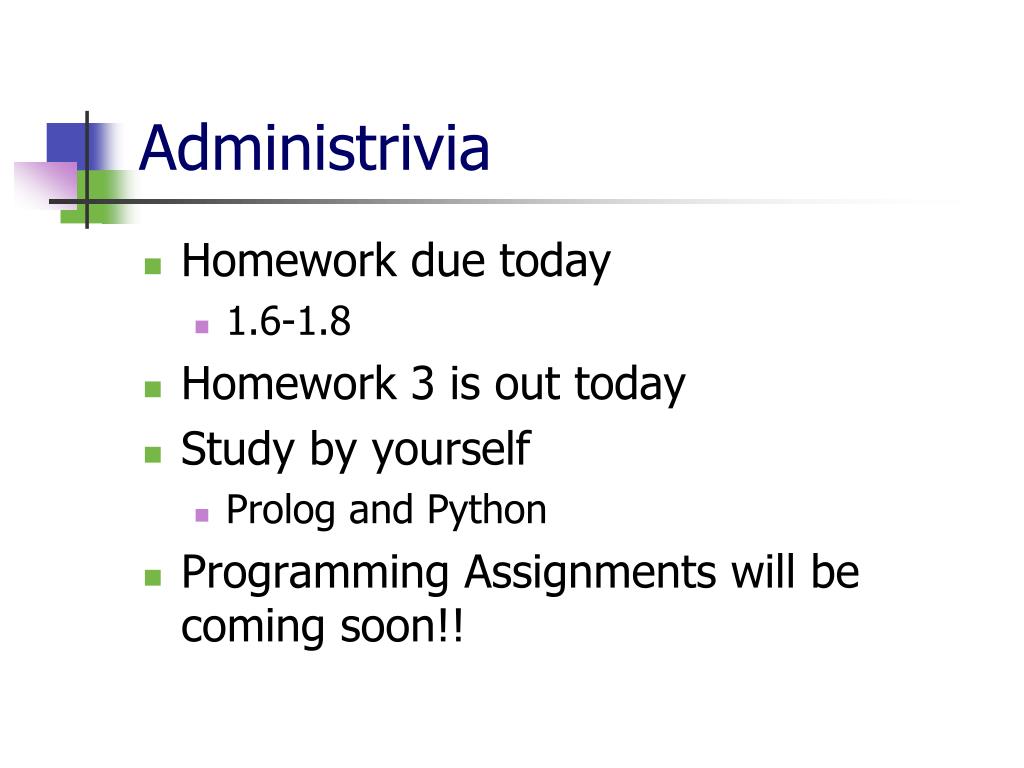 Administrivia

- Homework due today
  - 1.6-1.8
- Homework 3 is out today
- Study by yourself
  - Prolog and Python
- Programming Assignments will be coming soon!!